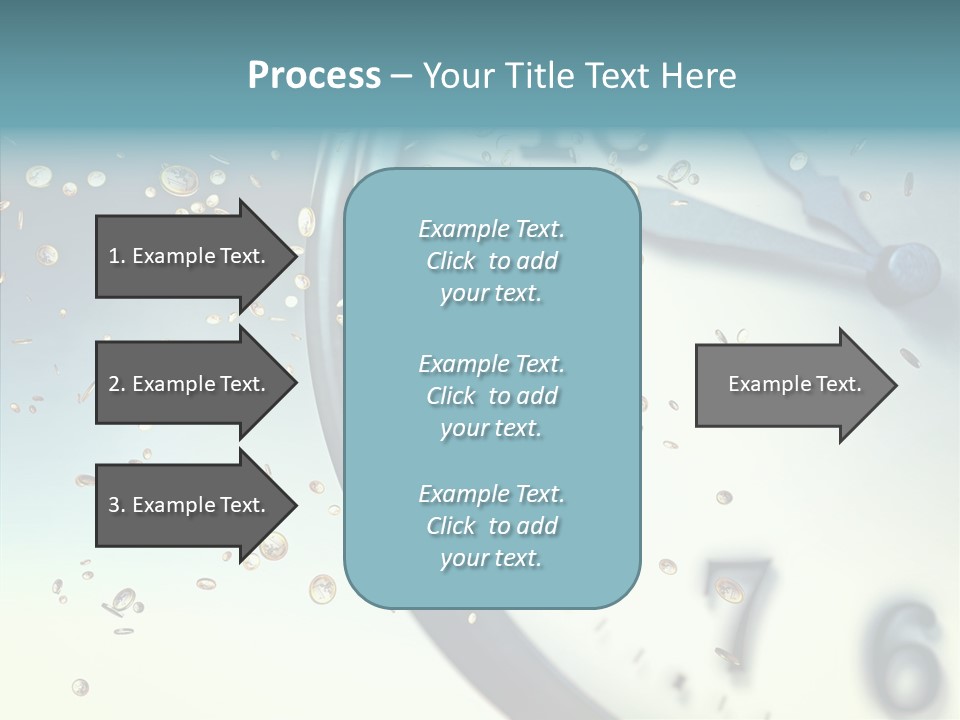 Process – Your Title Text Here

1. Example Text.

2. Example Text.

3. Example Text.

Example Text. Click to add your text.

Example Text. Click to add your text.

Example Text. Click to add your text.

Example Text.

7

6